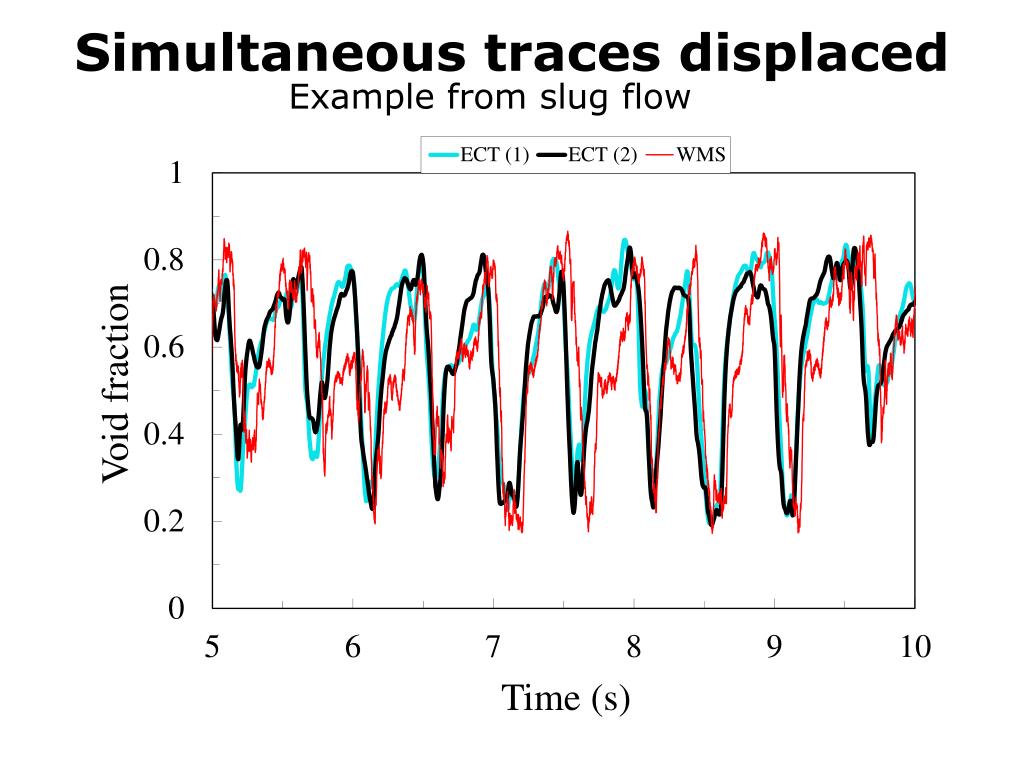 Simultaneous traces displaced

Example from slug flow

ECT (1) ECT (2) WMS

1
0.8
0.6
0.4
0.2
0

Void fraction

5
6
7
8
9
10

Time (s)